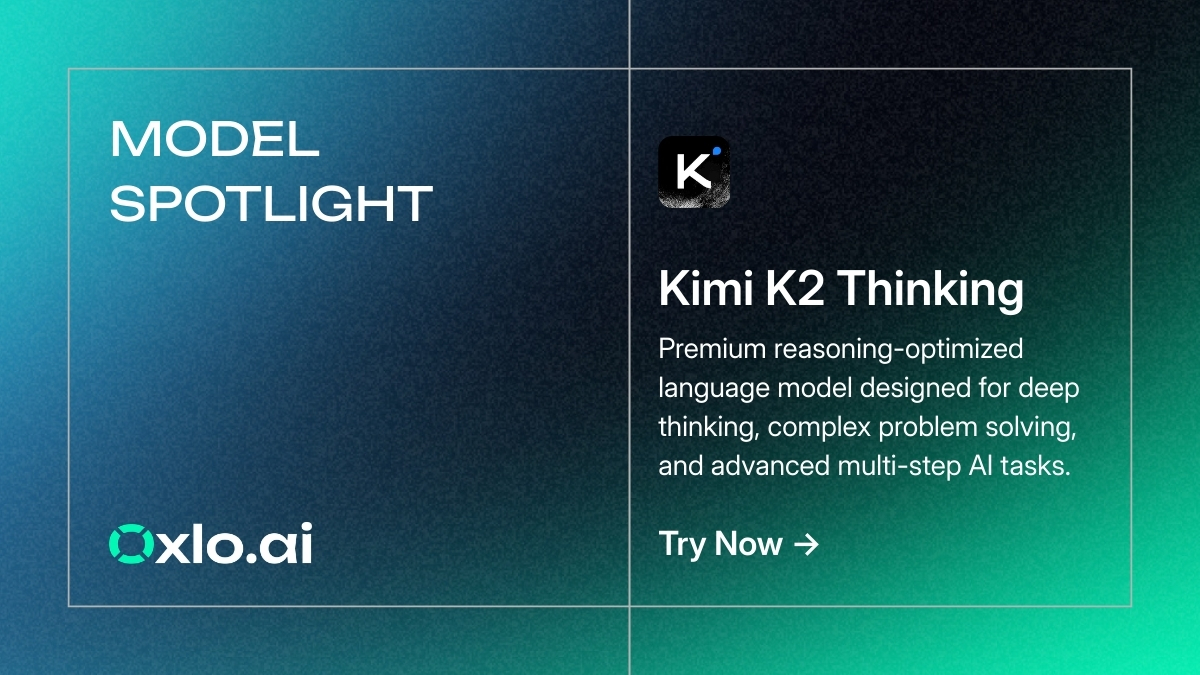 MODEL SPOTLIGHT

oxlo.ai

K

Kimi K2 Thinking

Premium reasoning-optimized language model designed for deep thinking, complex problem solving, and advanced multi-step AI tasks.

Try Now →